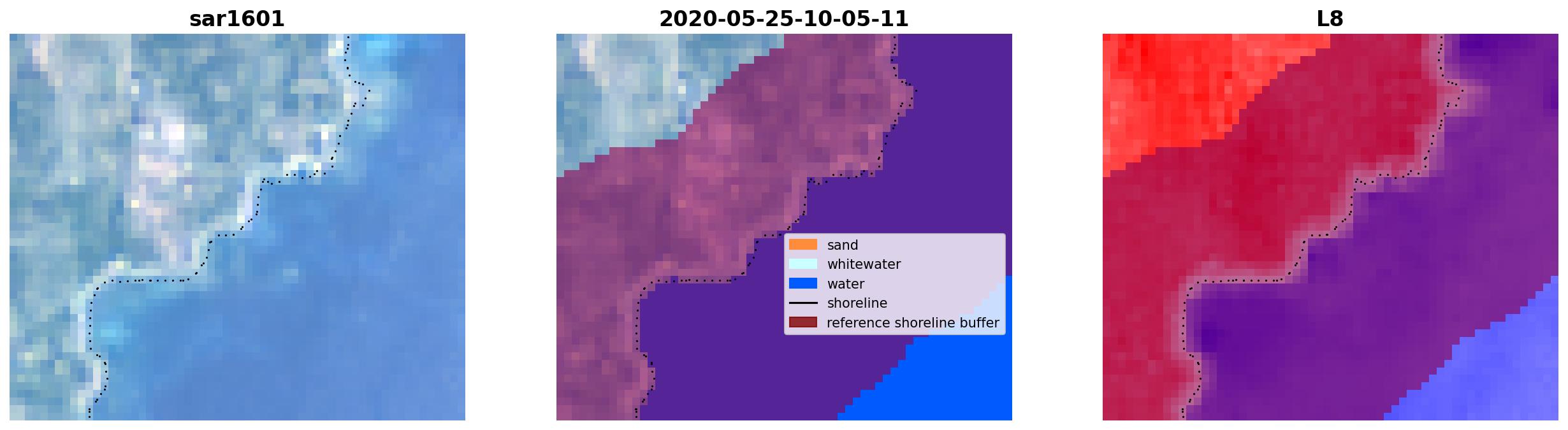 sar1601

2020-05-25-10-05-11

sand
whitewater
water
shoreline
reference shoreline buffer

L8